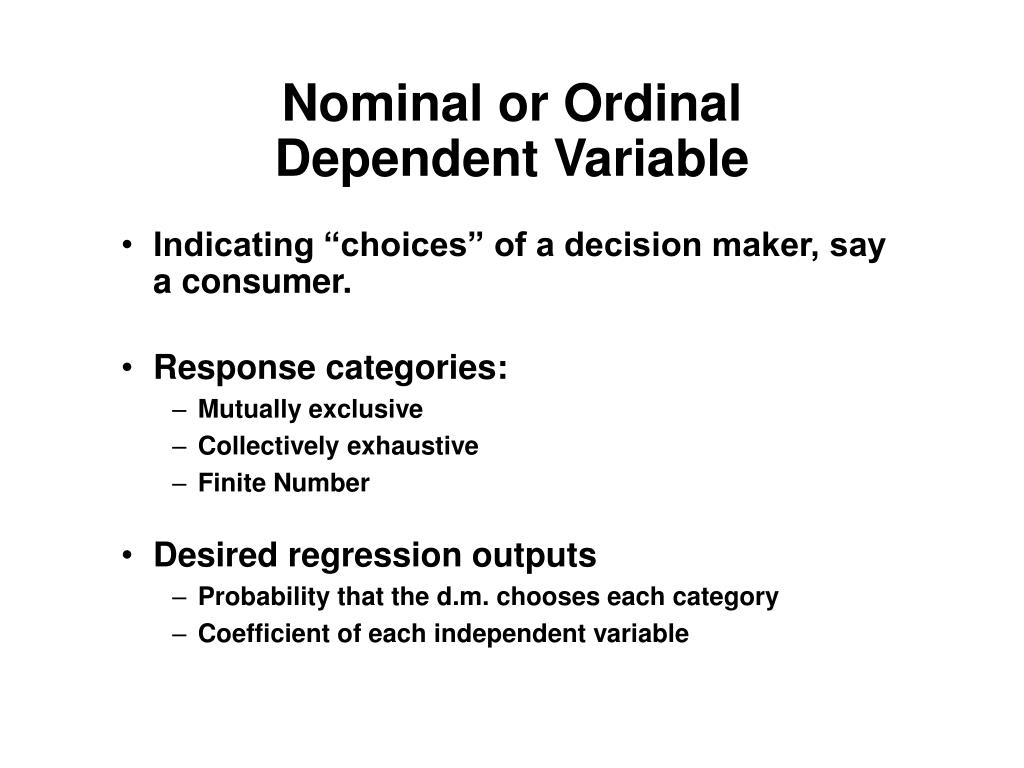 Nominal or Ordinal
Dependent Variable

• Indicating “choices” of a decision maker, say a consumer.

• Response categories:
– Mutually exclusive
– Collectively exhaustive
– Finite Number

• Desired regression outputs
– Probability that the d.m. chooses each category
– Coefficient of each independent variable